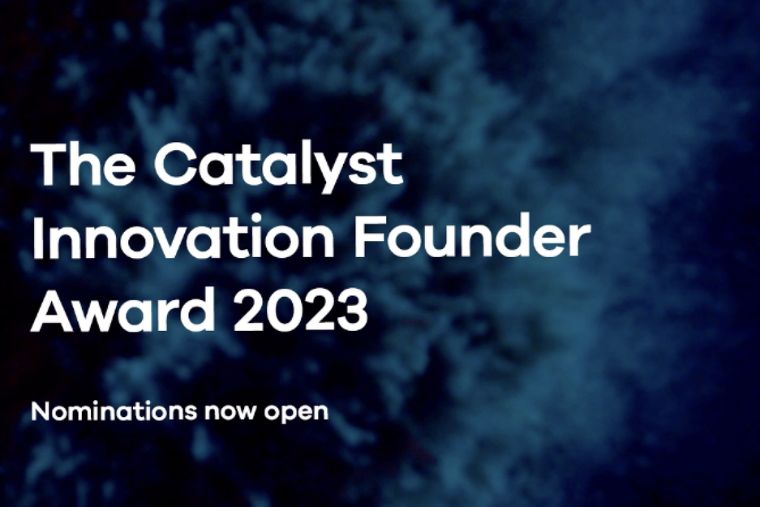 The Catalyst Innovation Founder Award 2023

Nominations now open